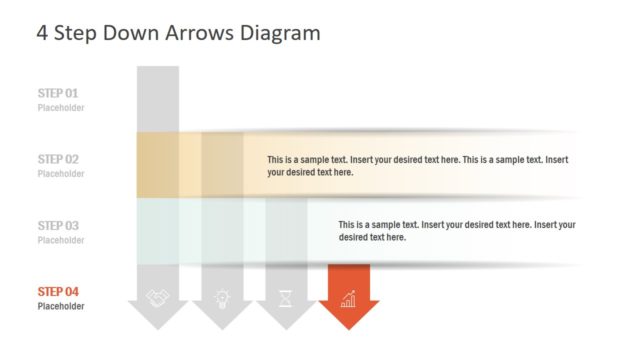 4 Step Down Arrows Diagram

STEP 01
Placeholder

STEP 02
Placeholder

This is a sample text. Insert your desired text here. This is a sample text. Insert your desired text here.

STEP 03
Placeholder

This is a sample text. Insert your desired text here. Insert your desired text here.

STEP 04
Placeholder